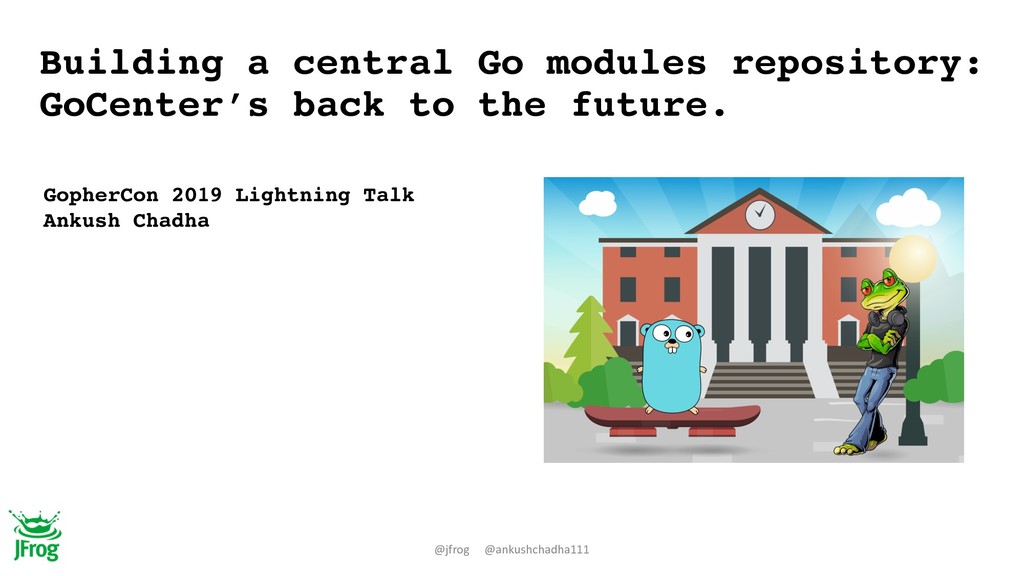 Building a central Go modules repository: GoCenter's back to the future.

GopherCon 2019 Lightning Talk
Ankush Chadha

JFrog

@jfrog @ankushchadha111